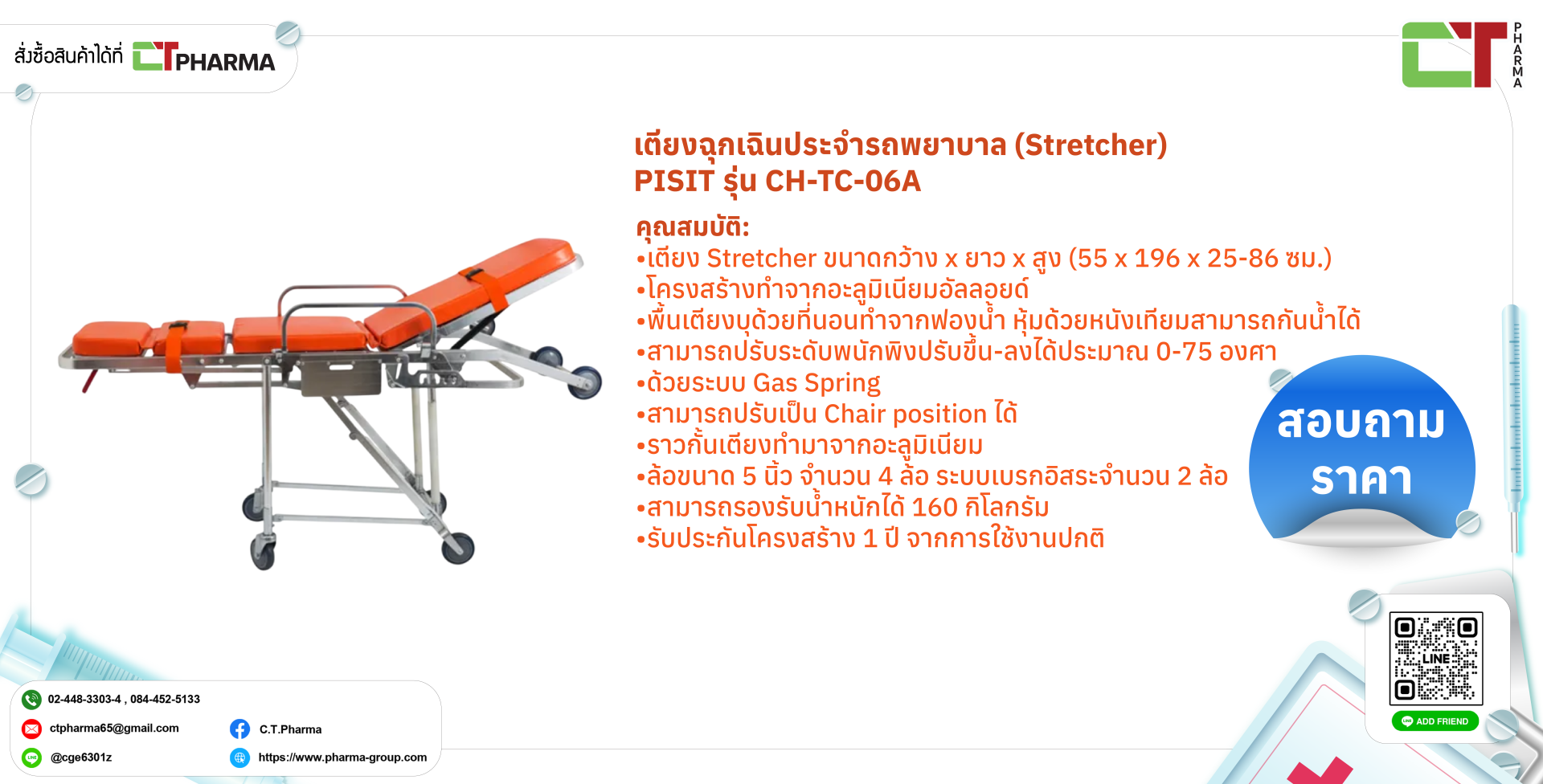 สั่งซื้อสินค้าได้ที่ CT PHARMA

CT PHARMA

เตียงฉุกเฉินประจำรถพยาบาล (Stretcher)
PISIT รุ่น CH-TC-06A

คุณสมบัติ:
•เตียง Stretcher ขนาดกว้าง x ยาว x สูง (55 x 196 x 25-86 ซม.)
•โครงสร้างทำจากอะลูมิเนียมอัลลอยด์
•พื้นเตียงบุด้วยที่นอนทำจากฟองน้ำ หุ้มด้วยหนังเทียมสามารถกันน้ำได้
•สามารถปรับระดับพนักพิงปรับขึ้น-ลงได้ประมาณ 0-75 องศา
•ด้วยระบบ Gas Spring
•สามารถปรับเป็น Chair position ได้
•ราวกั้นเตียงทำมาจากอะลูมิเนียม
•ล้อขนาด 5 นิ้ว จำนวน 4 ล้อ ระบบเบรกอิสระจำนวน 2 ล้อ
•สามารถรองรับน้ำหนักได้ 160 กิโลกรัม
•รับประกันโครงสร้าง 1 ปี จากการใช้งานปกติ

สอบถาม
ราคา

LINE
ADD FRIEND

02-448-3303-4 , 084-452-5133
ctpharma65@gmail.com
@cge6301z
C.T.Pharma
https://www.pharma-group.com